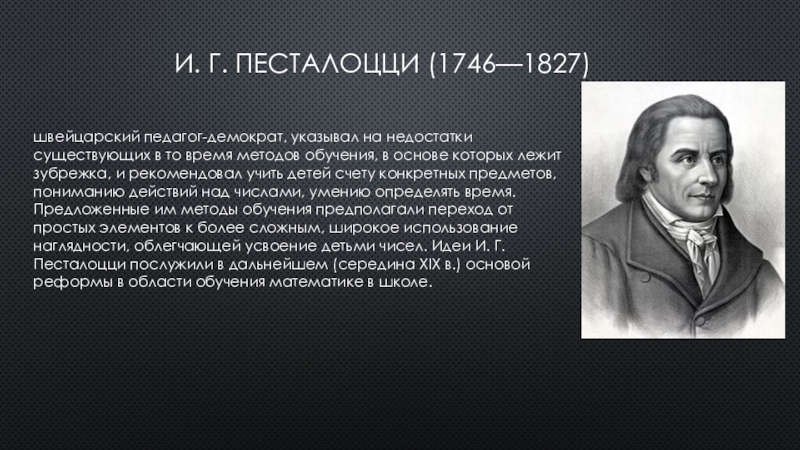 И. Г. ПЕСТАЛОЦЦИ (1746—1827)

швейцарский педагог-демократ, указывал на недостатки существующих в то время методов обучения, в основе которых лежит зубрежка, и рекомендовал учить детей счету конкретных предметов, пониманию действий над числами, умению определять время. Предложенные им методы обучения предполагали переход от простых элементов к более сложным, широкое использование наглядности, облегчающей усвоение детьми чисел. Идеи И. Г. Песталоцци послужили в дальнейшем (середина XIX в.) основой реформы в области обучения математике в школе.